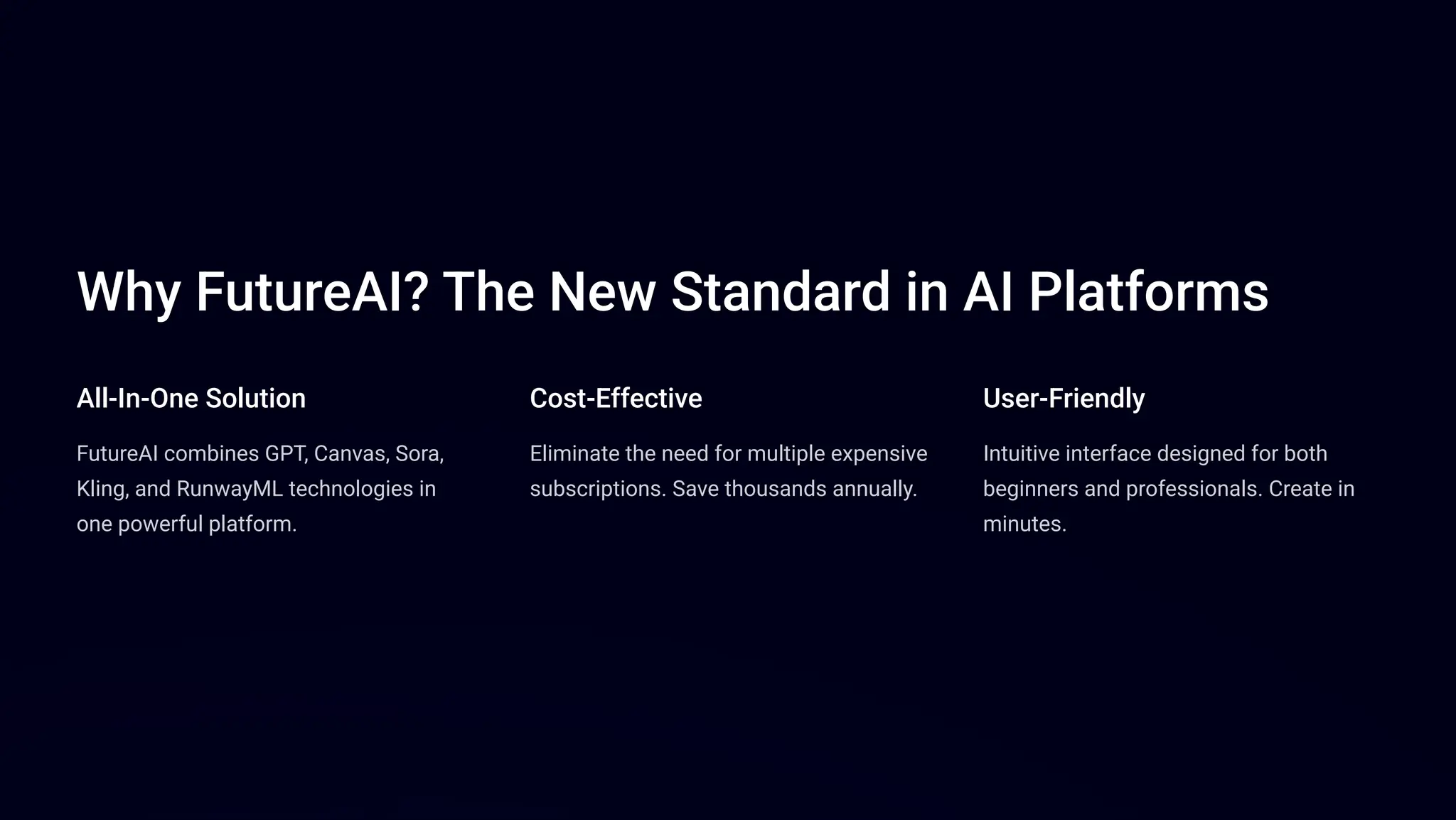 Why FutureAI? The New Standard in AI Platforms

All-In-One Solution

FutureAI combines GPT, Canvas, Sora, Kling, and RunwayML technologies in one powerful platform.

Cost-Effective

Eliminate the need for multiple expensive subscriptions. Save thousands annually.

User-Friendly

Intuitive interface designed for both beginners and professionals. Create in minutes.